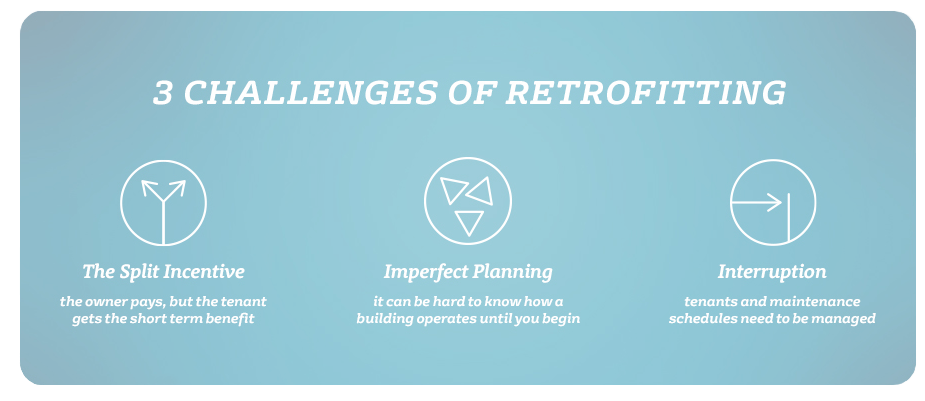 3 CHALLENGES OF RETROFITTING

The Split Incentive

the owner pays, but the tenant gets the short term benefit

Imperfect Planning

it can be hard to know how a building operates until you begin

Interruption

tenants and maintenance schedules need to be managed